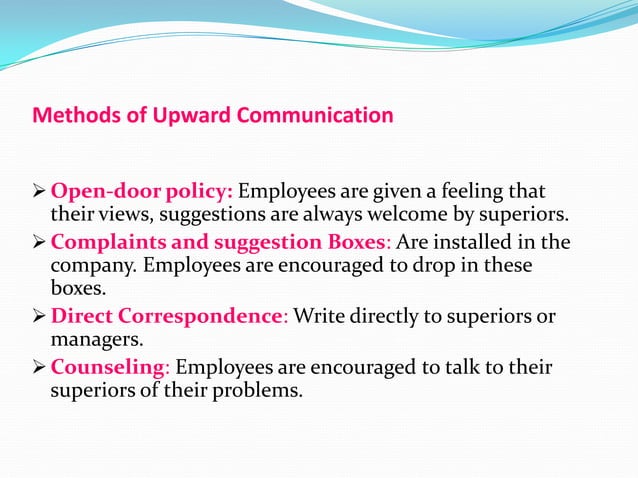 Methods of Upward Communication

➢ Open-door policy: Employees are given a feeling that their views, suggestions are always welcome by superiors.

➢ Complaints and suggestion Boxes: Are installed in the company. Employees are encouraged to drop in these boxes.

➢ Direct Correspondence: Write directly to superiors or managers.

➢ Counseling: Employees are encouraged to talk to their superiors of their problems.